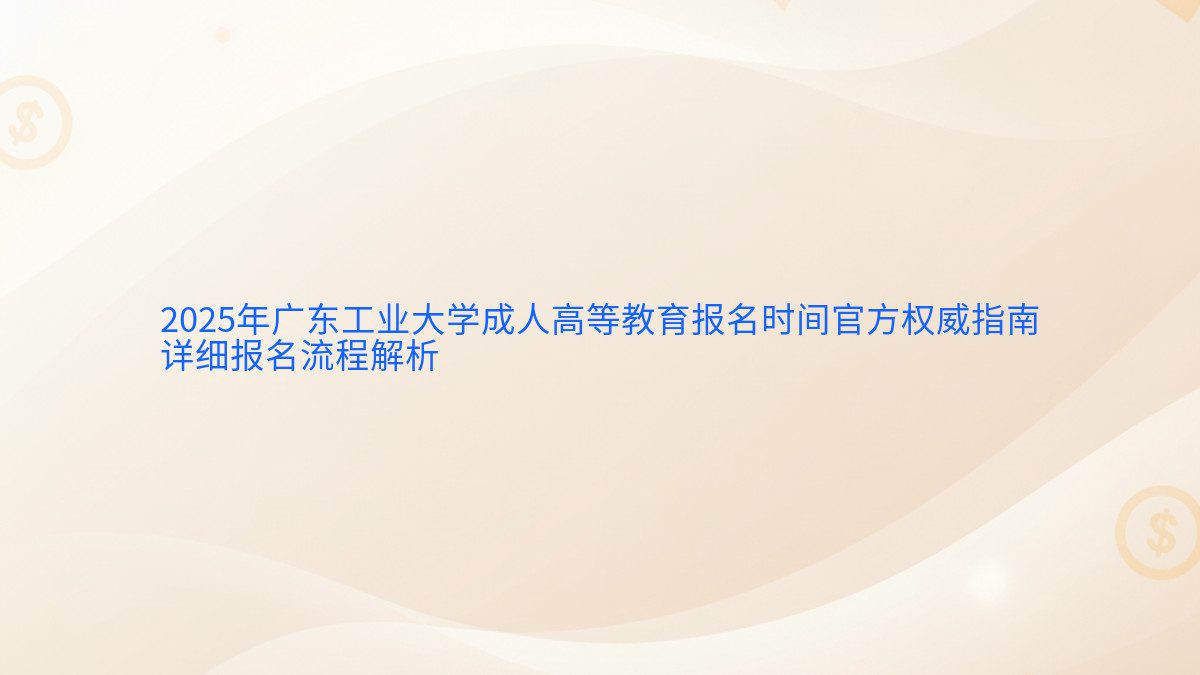 2025年广东工业大学成人高等教育报名时间官方权威指南详细报名流程解析